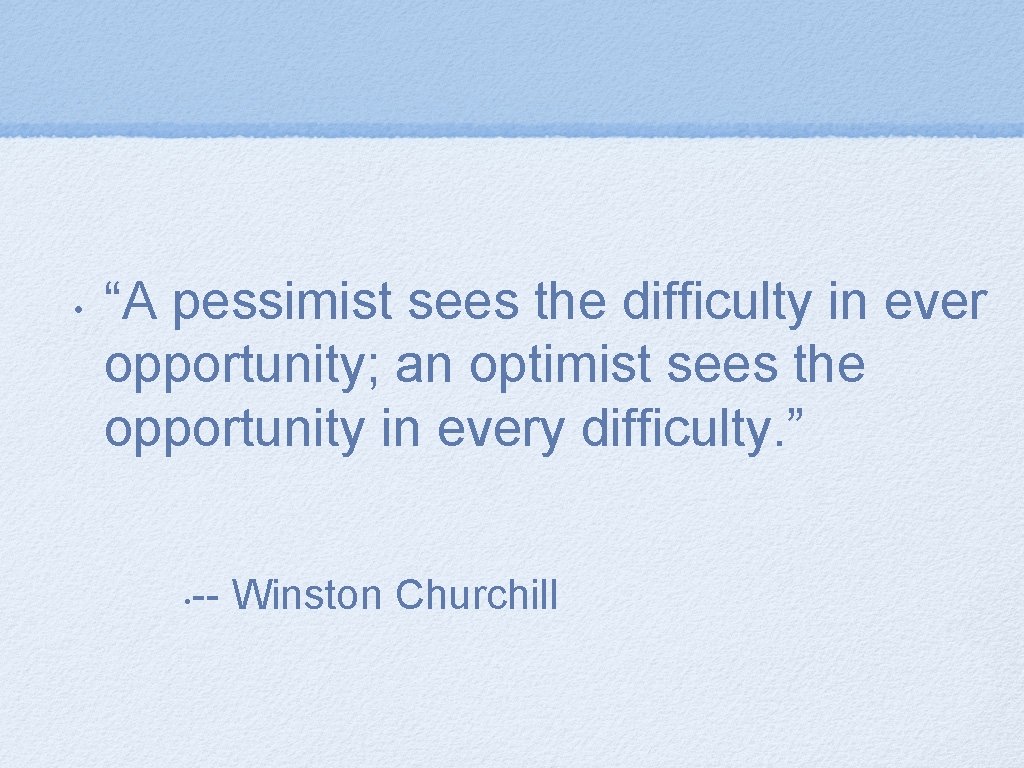 • “A pessimist sees the difficulty in ever opportunity; an optimist sees the opportunity in every difficulty.”

• -- Winston Churchill